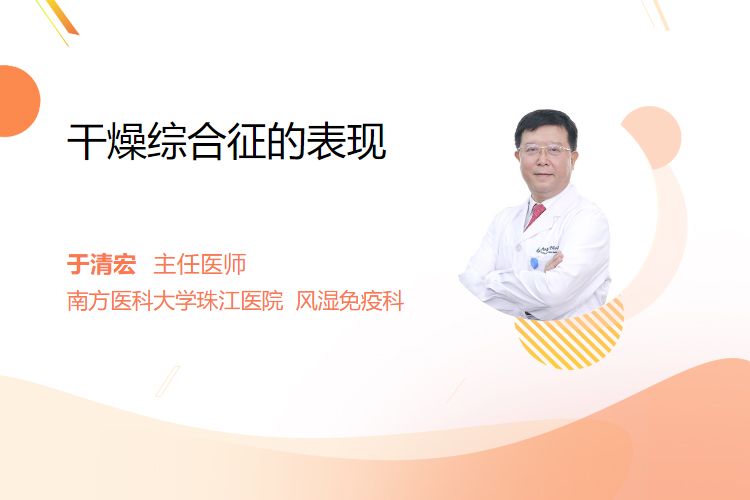 干燥综合征的表现

于清宏 主任医师
南方医科大学珠江医院 风湿免疫科